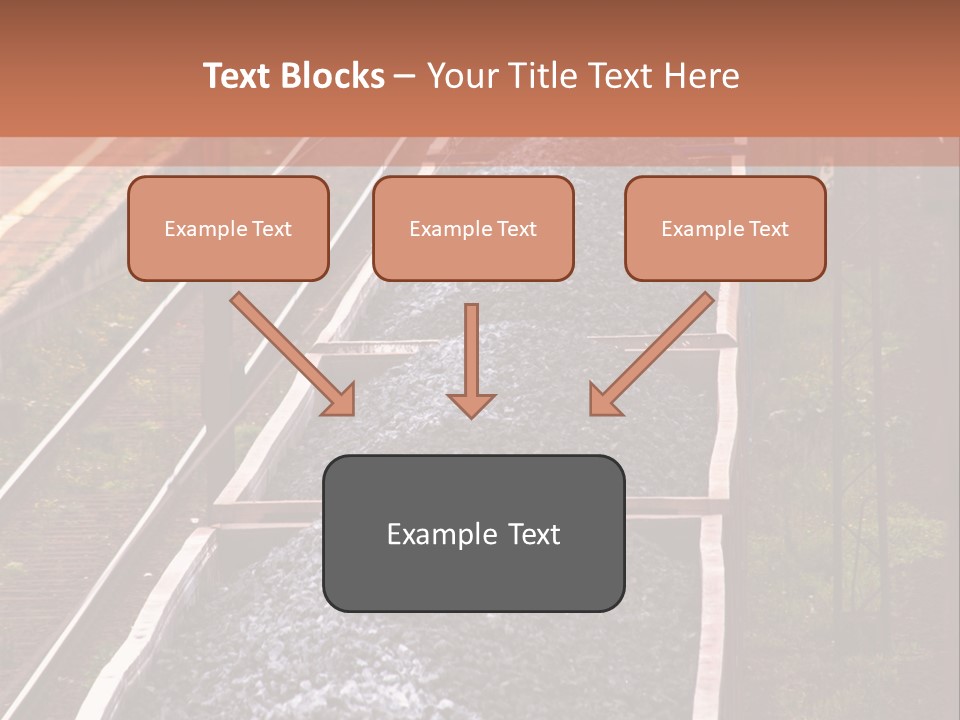 Text Blocks – Your Title Text Here

Example Text

Example Text

Example Text

Example Text